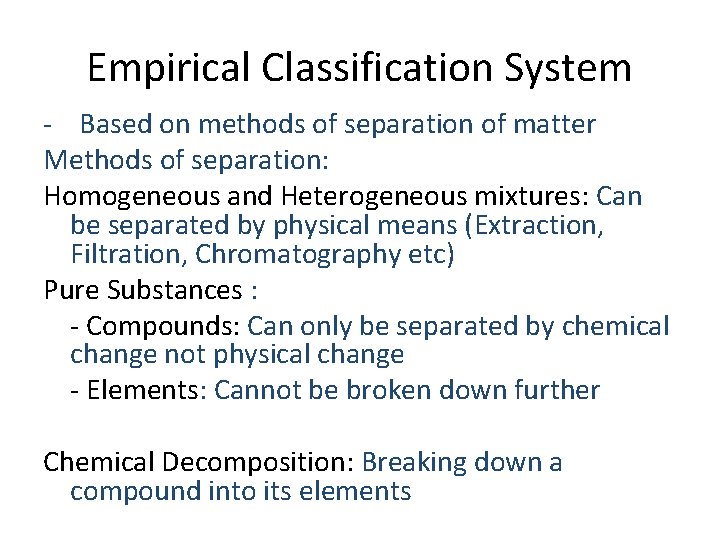 Empirical Classification System

- Based on methods of separation of matter

Methods of separation:

Homogeneous and Heterogeneous mixtures: Can be separated by physical means (Extraction, Filtration, Chromatography etc)

Pure Substances :

- Compounds: Can only be separated by chemical change not physical change

- Elements: Cannot be broken down further

Chemical Decomposition: Breaking down a compound into its elements